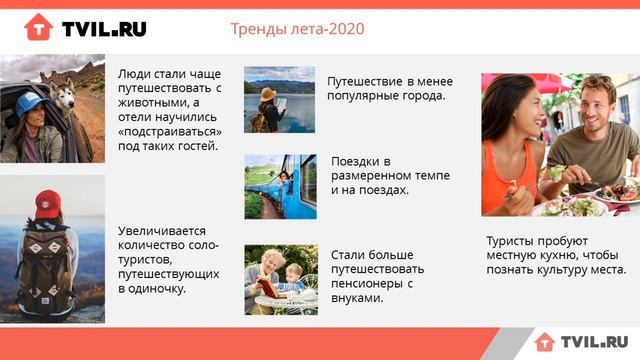 TVIL.RU

Тренды лета-2020

Люди стали чаще путешествовать с животными, а отели научились «подстраиваться» под таких гостей.

Увеличивается количество соло-туристов, путешествующих в одиночку.

Путешествие в менее популярные города.

Поездки в размеренном темпе и на поездах.

Стали больше путешествовать пенсионеры с внуками.

Туристы пробуют местную кухню, чтобы познать культуру места.

TVIL.RU